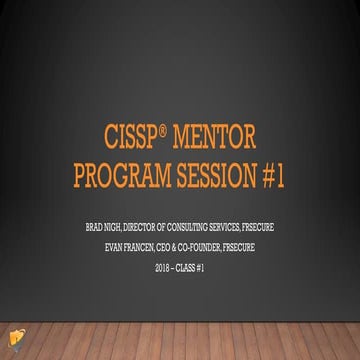 CISSP® MENTOR PROGRAM SESSION #1

BRAD NIGH, DIRECTOR OF CONSULTING SERVICES, FRSECURE

EVAN FRANCEN, CEO & CO-FOUNDER, FRSECURE

2018 – CLASS #1